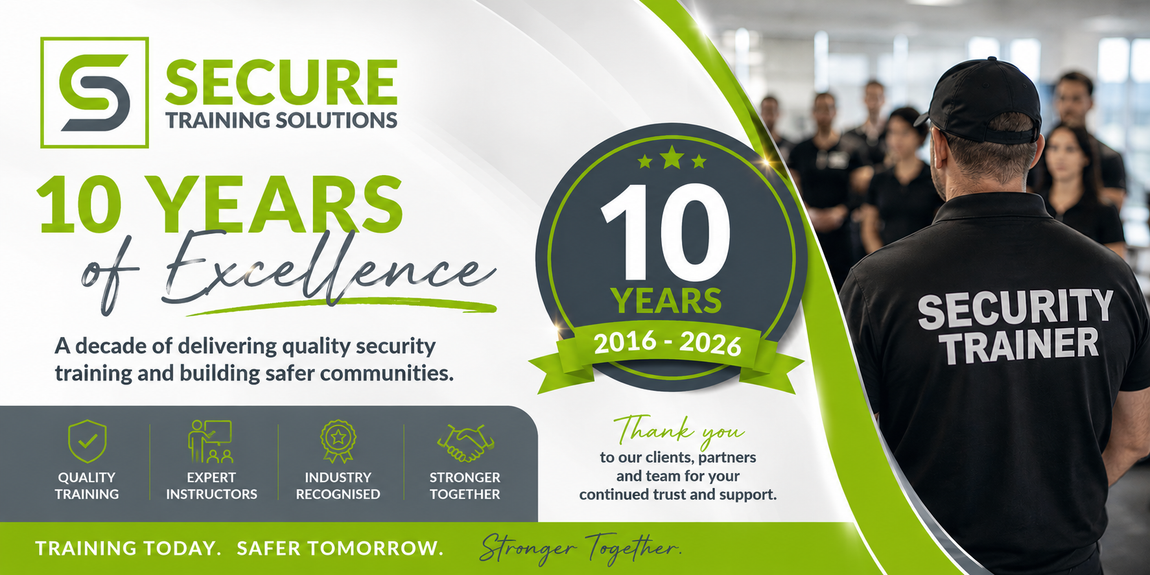 SECURE
TRAINING SOLUTIONS

10 YEARS
of Excellence

A decade of delivering quality security training and building safer communities.

QUALITY TRAINING

EXPERT INSTRUCTORS

INDUSTRY RECOGNISED

STRONGER TOGETHER

10
YEARS
2016 - 2026

Thank you
to our clients, partners and team for your continued trust and support.

SECURITY TRAINER

TRAINING TODAY. SAFER TOMORROW. Stronger Together.